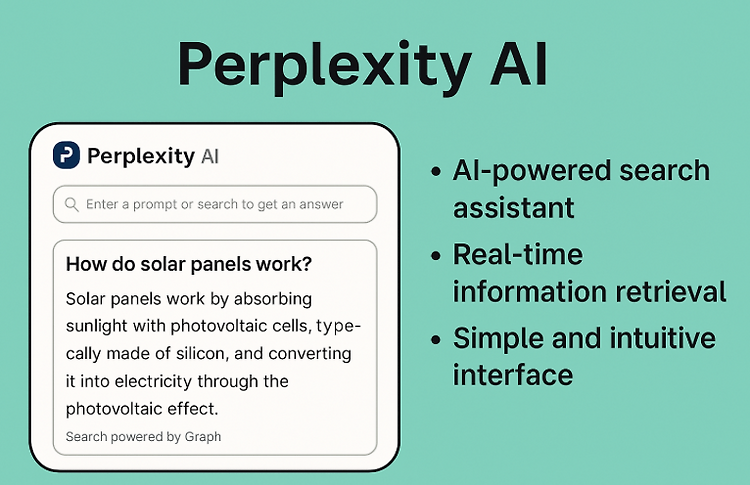 Perplexity AI

Perplexity AI

Enter a prompt or search to get an answer

How do solar panels work?

Solar panels work by absorbing sunlight with photovoltaic cells, typecally made of silicon, and converting it into electricity through the photovoltaic effect.

Search powered by Graph

• AI-powered search assistant
• Real-time information retrieval
• Simple and intuitive interface